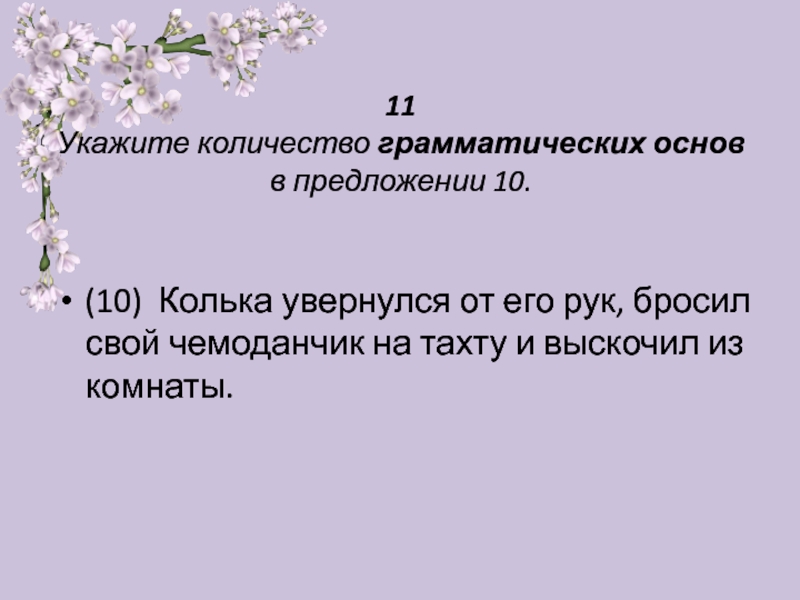 11
Укажите количество грамматических основ в предложении 10.

• (10) Колька увернулся от его рук, бросил свой чемоданчик на тахту и выскочил из комнаты.